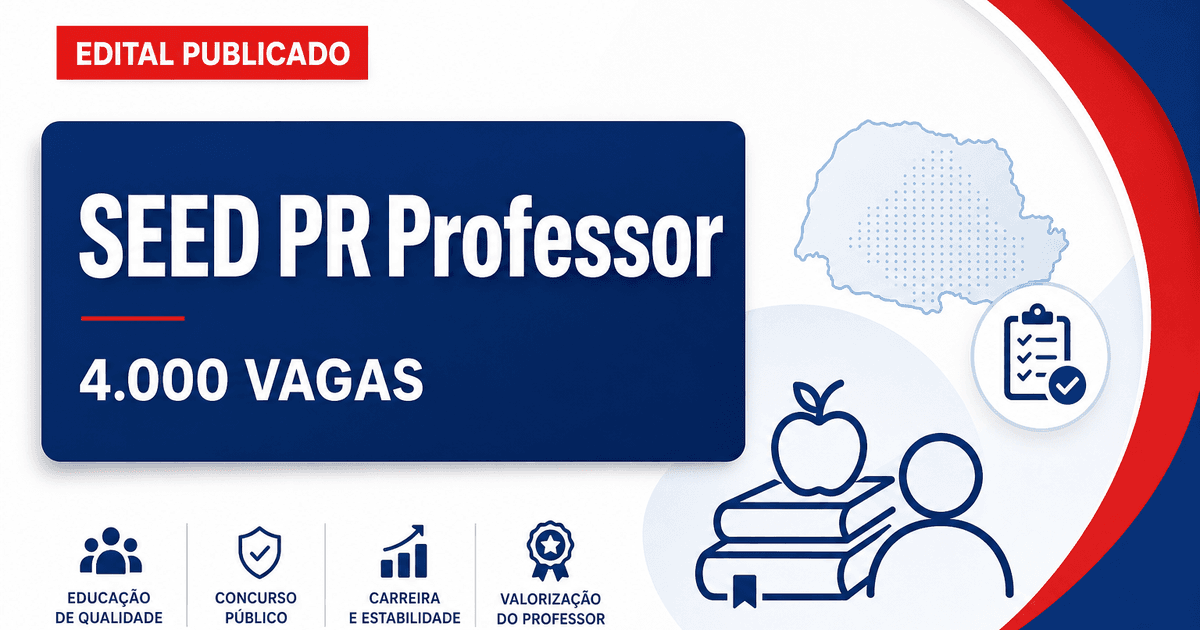 EDITAL PUBLICADO

SEED PR Professor

4.000 VAGAS

EDUCAÇÃO DE QUALIDADE

CONCURSO PÚBLICO

CARREIRA E ESTABILIDADE

VALORIZAÇÃO DO PROFESSOR